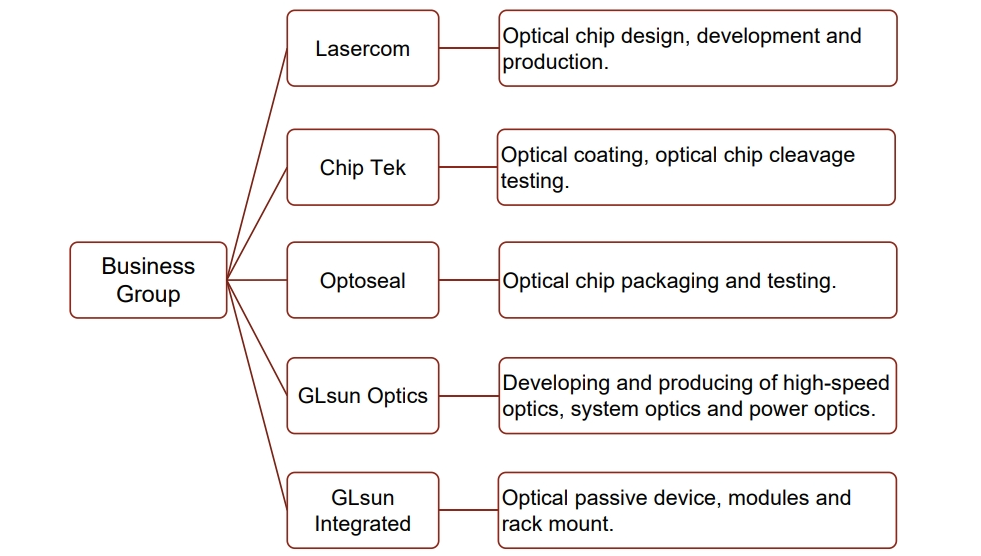 Business Group

Lasercom

Optical chip design, development and production.

Chip Tek

Optical coating, optical chip cleavage testing.

Optoseal

Optical chip packaging and testing.

GLsun Optics

Developing and producing of high-speed optics, system optics and power optics.

GLsun Integrated

Optical passive device, modules and rack mount.